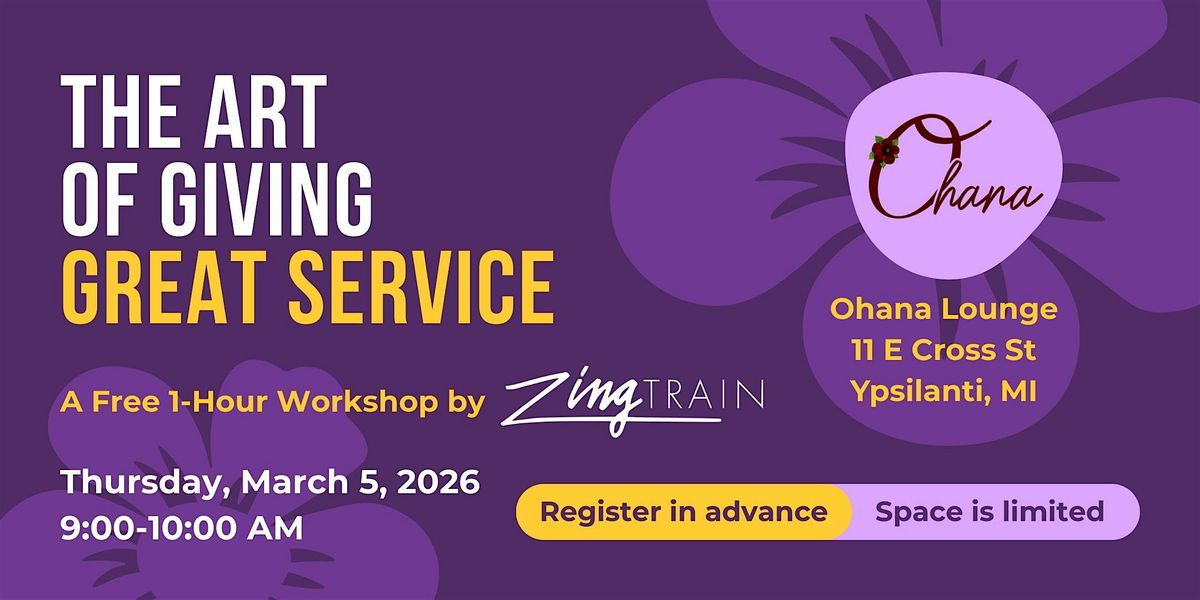 THE ART OF GIVING GREAT SERVICE

A Free 1-Hour Workshop by ZingTRAIN

Thursday, March 5, 2026
9:00-10:00 AM

Ohana

Ohana Lounge
11 E Cross St
Ypsilanti, MI

Register in advance
Space is limited